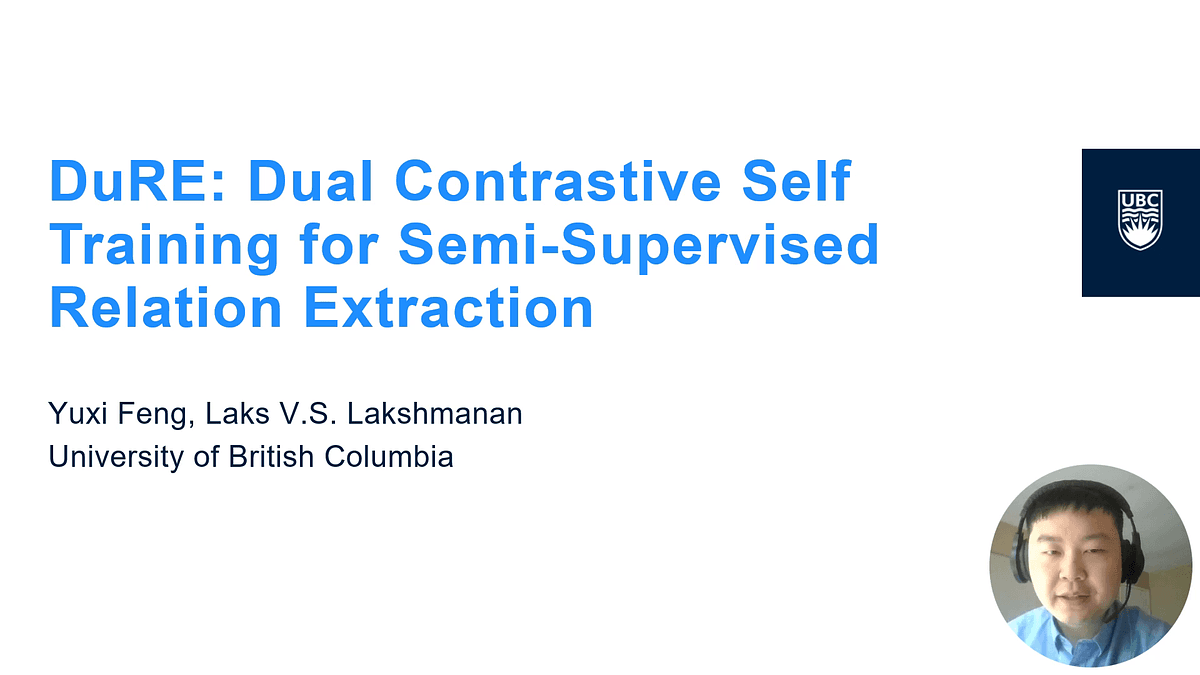 DuRE: Dual Contrastive Self Training for Semi-Supervised Relation Extraction

UBC

Yuxi Feng, Laks V.S. Lakshmanan
University of British Columbia